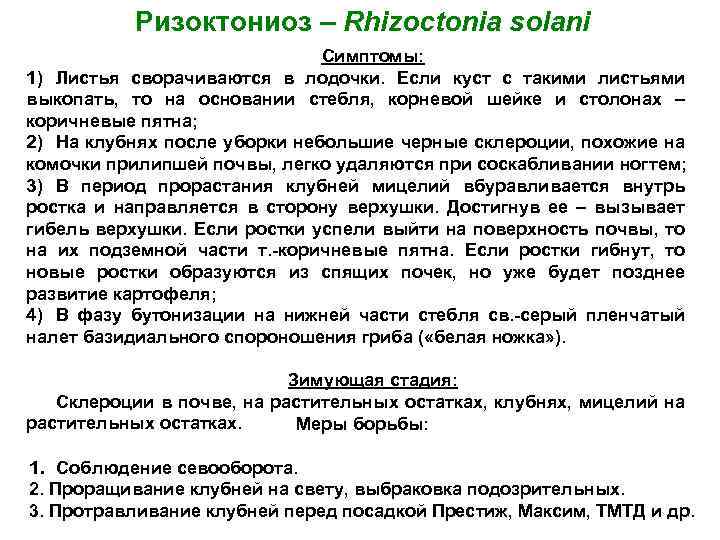 Ризоктониоз – Rhizoctonia solani

Симптомы:

1) Листья сворачиваются в лодочки. Если куст с такими листьями выкопать, то на основании стебля, корневой шейке и столонах – коричневые пятна;
2) На клубнях после уборки небольшие черные склероции, похожие на комочки прилипшей почвы, легко удаляются при соскабливании ногтем;
3) В период прорастания клубней мицелий вбуравливается внутрь ростка и направляется в сторону верхушки. Достигнув ее – вызывает гибель верхушки. Если ростки успели выйти на поверхность почвы, то на их подземной части т.-коричневые пятна. Если ростки гибнут, то новые ростки образуются из спящих почек, но уже будет позднее развитие картофеля;
4) В фазу бутонизации на нижней части стебля св.-серый пленчатый налет базидиального спороношения гриба («белая ножка»).

Зимующая стадия:

Склероции в почве, на растительных остатках, клубнях, мицелий на растительных остатках.

Меры борьбы:

1. Соблюдение севооборота.
2. Проращивание клубней на свету, выбраковка подозрительных.
3. Протравливание клубней перед посадкой Престиж, Максим, ТМТД и др.